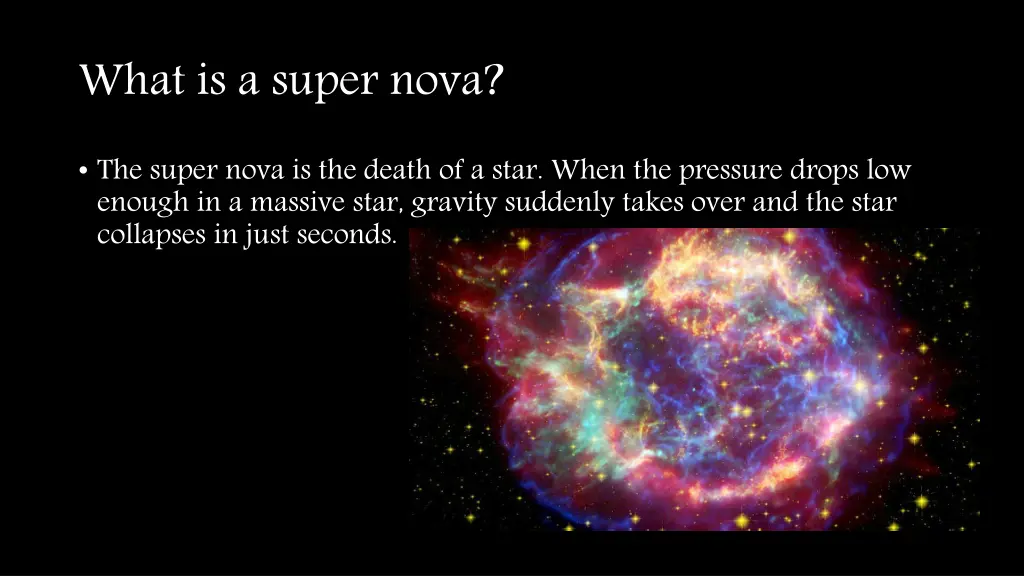 What is a super nova?

• The super nova is the death of a star. When the pressure drops low enough in a massive star, gravity suddenly takes over and the star collapses in just seconds.